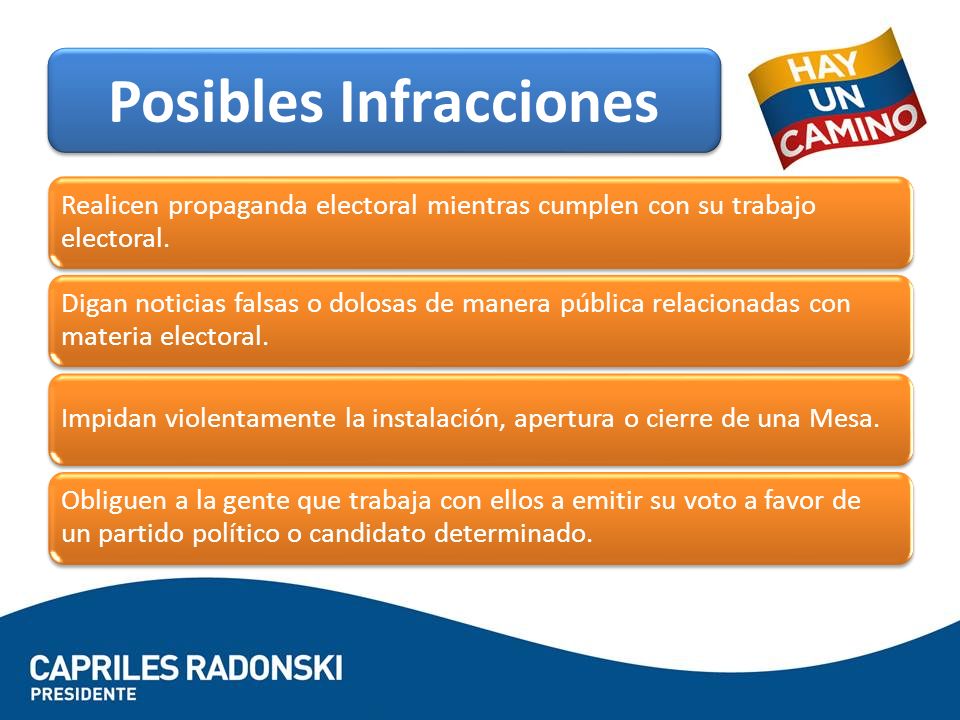 Posibles Infracciones

HAY UN CAMINO

Realicen propaganda electoral mientras cumplen con su trabajo electoral.

Digan noticias falsas o dolosas de manera pública relacionadas con materia electoral.

Impidan violentamente la instalación, apertura o cierre de una Mesa.

Obliguen a la gente que trabaja con ellos a emitir su voto a favor de un partido político o candidato determinado.

CAPRILES RADONSKI
PRESIDENTE